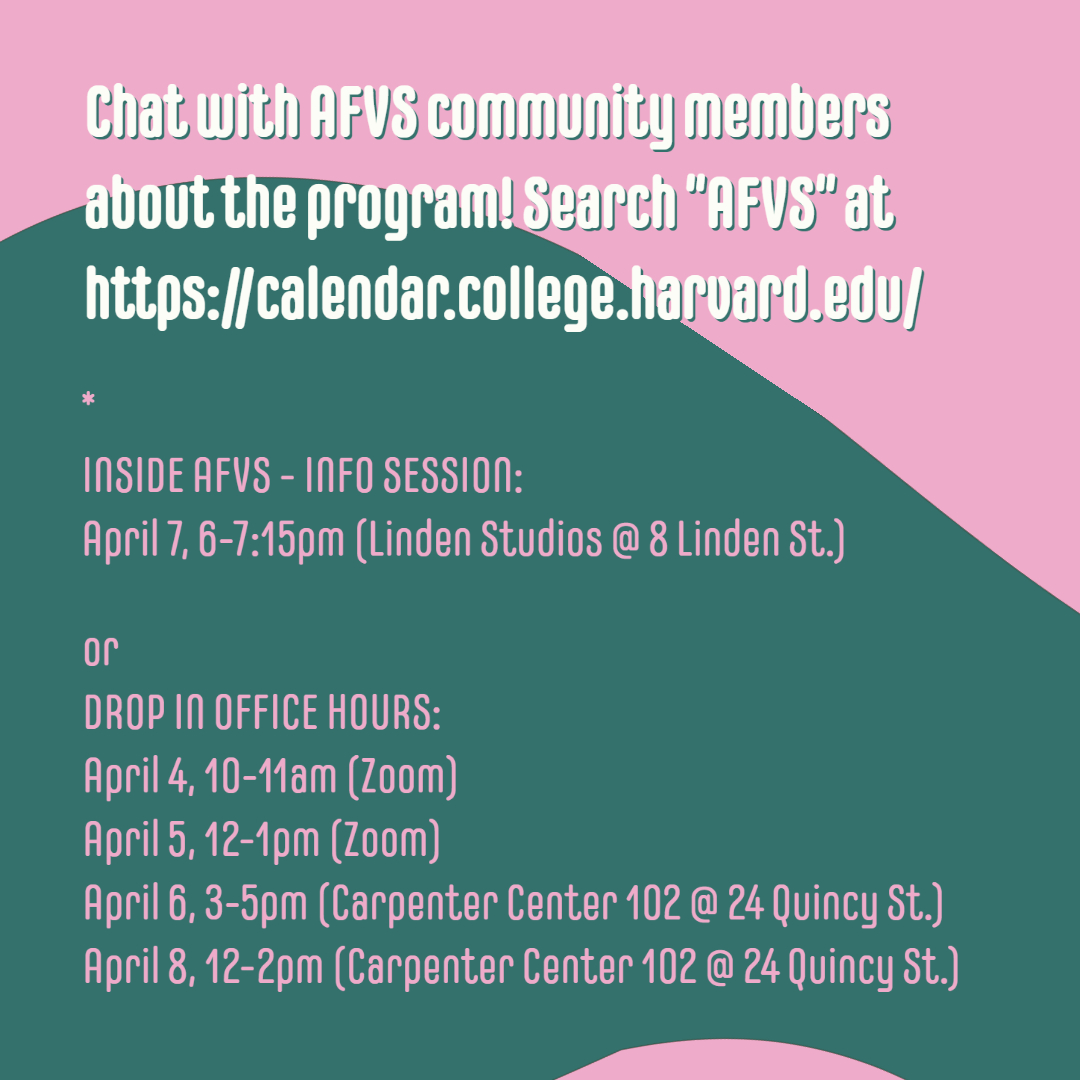 Chat with AFVS community members about the program! Search "AFVS" at https://calendar.college.harvard.edu/

*

INSIDE AFVS - INFO SESSION:
April 7, 6-7:15pm (Linden Studios @ 8 Linden St.)

or
DROP IN OFFICE HOURS:
April 4, 10-11am (Zoom)
April 5, 12-1pm (Zoom)
April 6, 3-5pm (Carpenter Center 102 @ 24 Quincy St.)
April 8, 12-2pm (Carpenter Center 102 @ 24 Quincy St.)